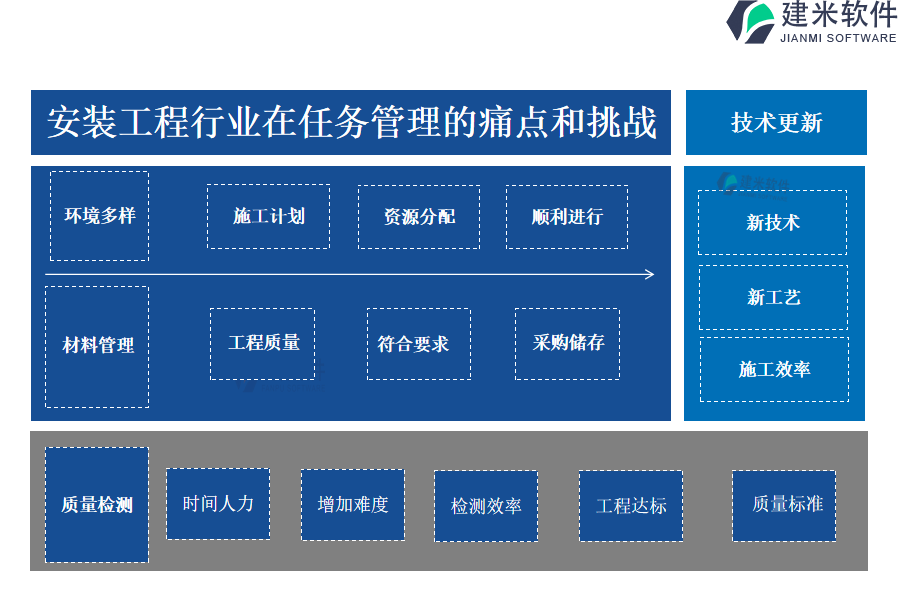 建米软件
JIANMI SOFTWARE

安装工程行业在任务管理的痛点和挑战

技术更新

环境多样

施工计划

资源分配

顺利进行

材料管理

工程质量

符合要求

采购储存

新技术

新工艺

施工效率

质量检测

时间人力

增加难度

检测效率

工程达标

质量标准